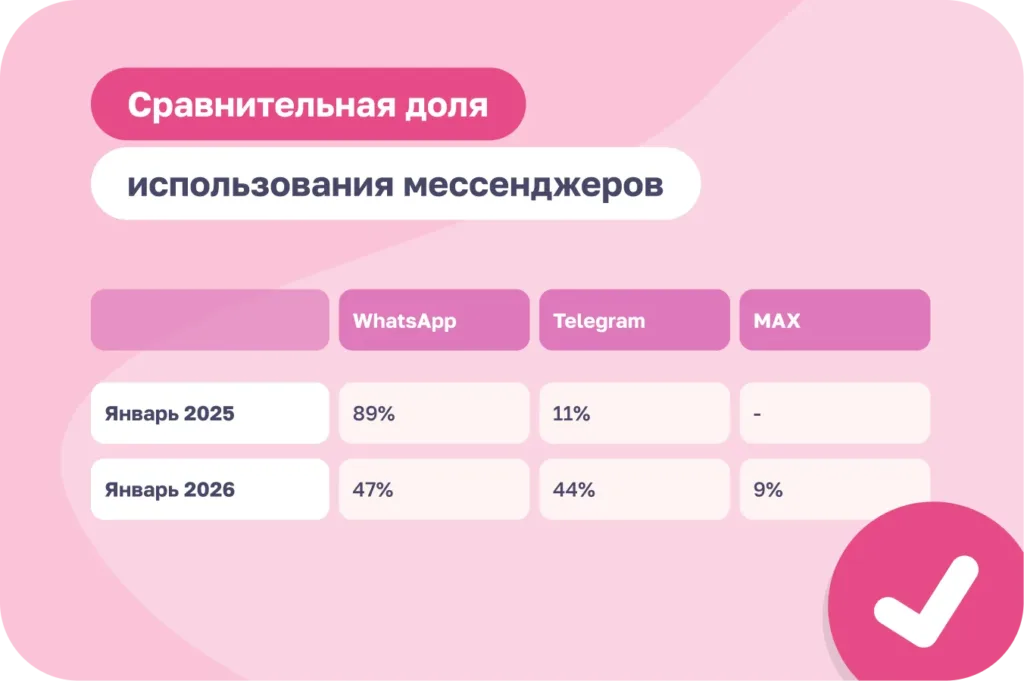 Сравнительная доля

использования мессенджеров

| | WhatsApp | Telegram | MAX |
|---|---|---|---|
| Январь 2025 | 89% | 11% | - |
| Январь 2026 | 47% | 44% | 9% |